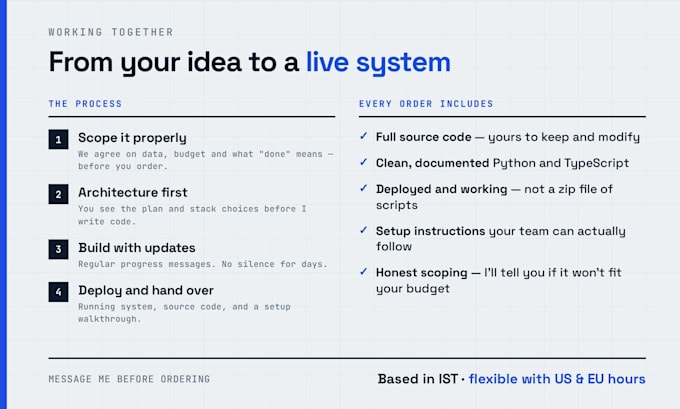 WORKING TOGETHER

From your idea to a live system

THE PROCESS

1 Scope it properly
We agree on data, budget and what "done" means — before you order.

2 Architecture first
You see the plan and stack choices before I write code.

3 Build with updates
Regular progress messages. No silence for days.

4 Deploy and hand over
Running system, source code, and a setup walkthrough.

EVERY ORDER INCLUDES

✓ Full source code — yours to keep and modify

✓ Clean, documented Python and TypeScript

✓ Deployed and working — not a zip file of scripts

✓ Setup instructions your team can actually follow

✓ Honest scoping — I'll tell you if it won't fit your budget

MESSAGE ME BEFORE ORDERING

Based in IST · flexible with US & EU hours